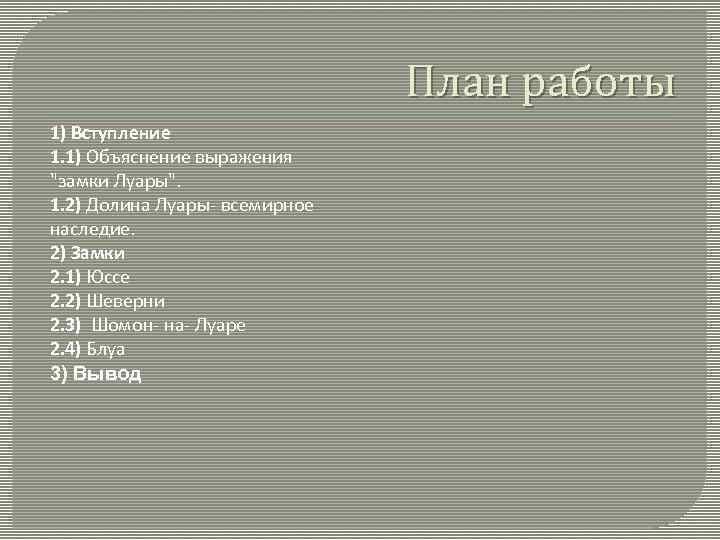 План работы

1) Вступление
1.1) Объяснение выражения "замки Луары".
1.2) Долина Луары- всемирное наследие.
2) Замки
2.1) Юссе
2.2) Шеверни
2.3) Шомон- на- Луаре
2.4) Блуа
3) Вывод